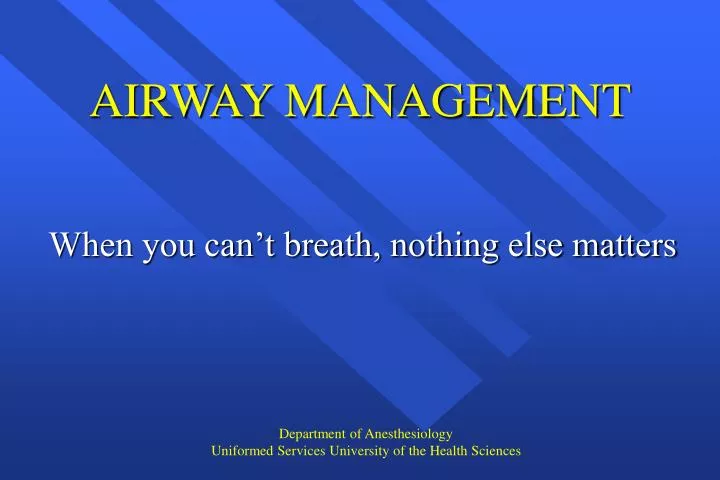 AIRWAY MANAGEMENT

When you can’t breath, nothing else matters

Department of Anesthesiology
Uniformed Services University of the Health Sciences